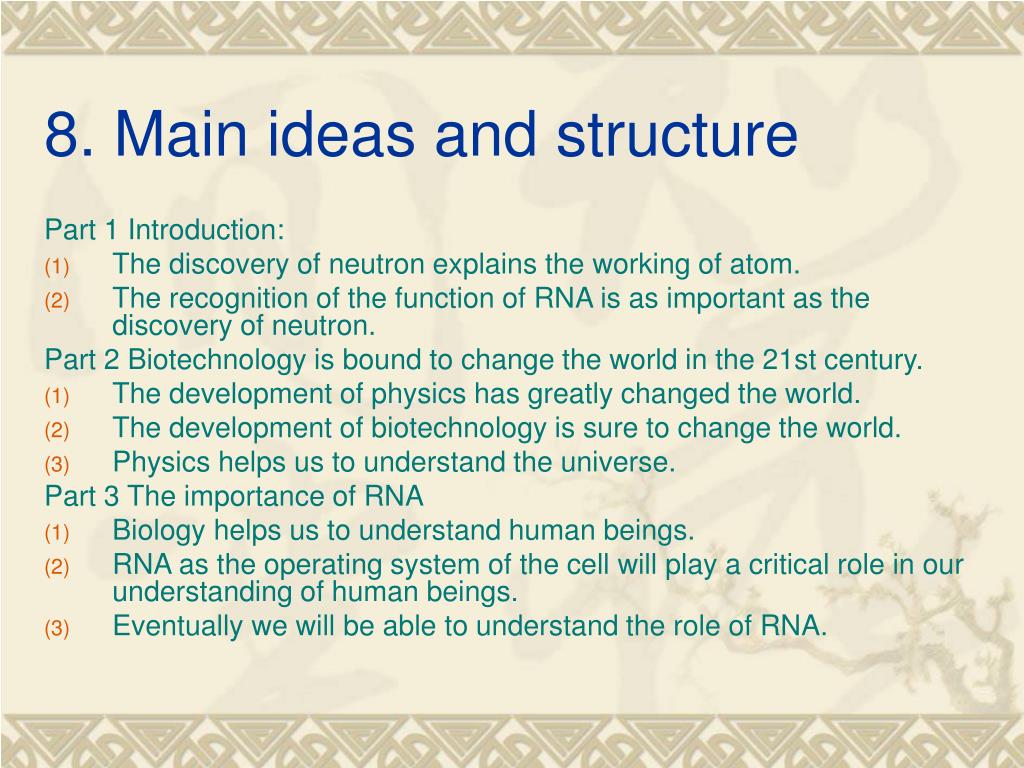 8. Main ideas and structure

Part 1 Introduction:
(1) The discovery of neutron explains the working of atom.
(2) The recognition of the function of RNA is as important as the discovery of neutron.
Part 2 Biotechnology is bound to change the world in the 21st century.
(1) The development of physics has greatly changed the world.
(2) The development of biotechnology is sure to change the world.
(3) Physics helps us to understand the universe.
Part 3 The importance of RNA
(1) Biology helps us to understand human beings.
(2) RNA as the operating system of the cell will play a critical role in our understanding of human beings.
(3) Eventually we will be able to understand the role of RNA.